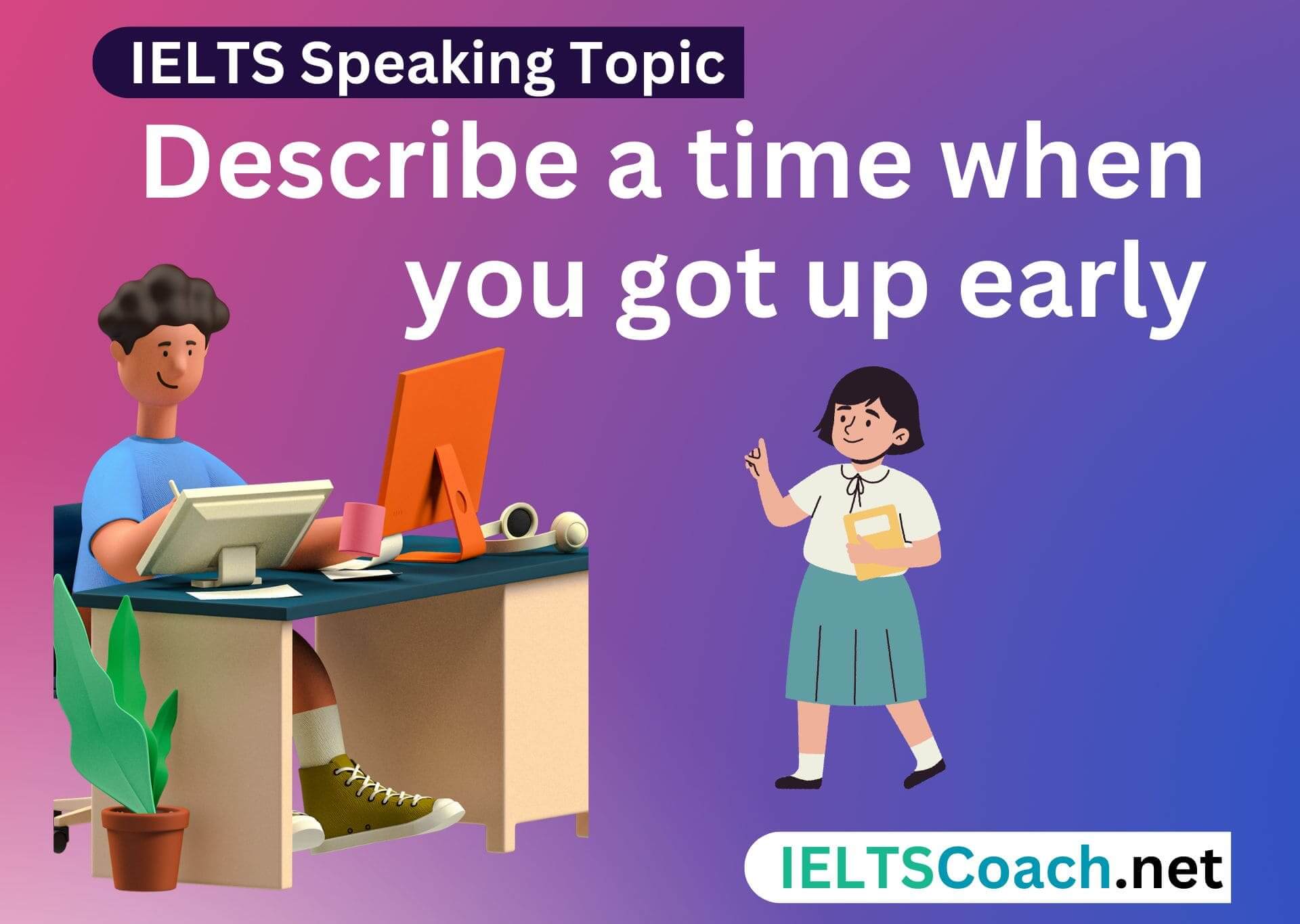 IELTS Speaking Topic

Describe a time when you got up early

IELTSCoach.net